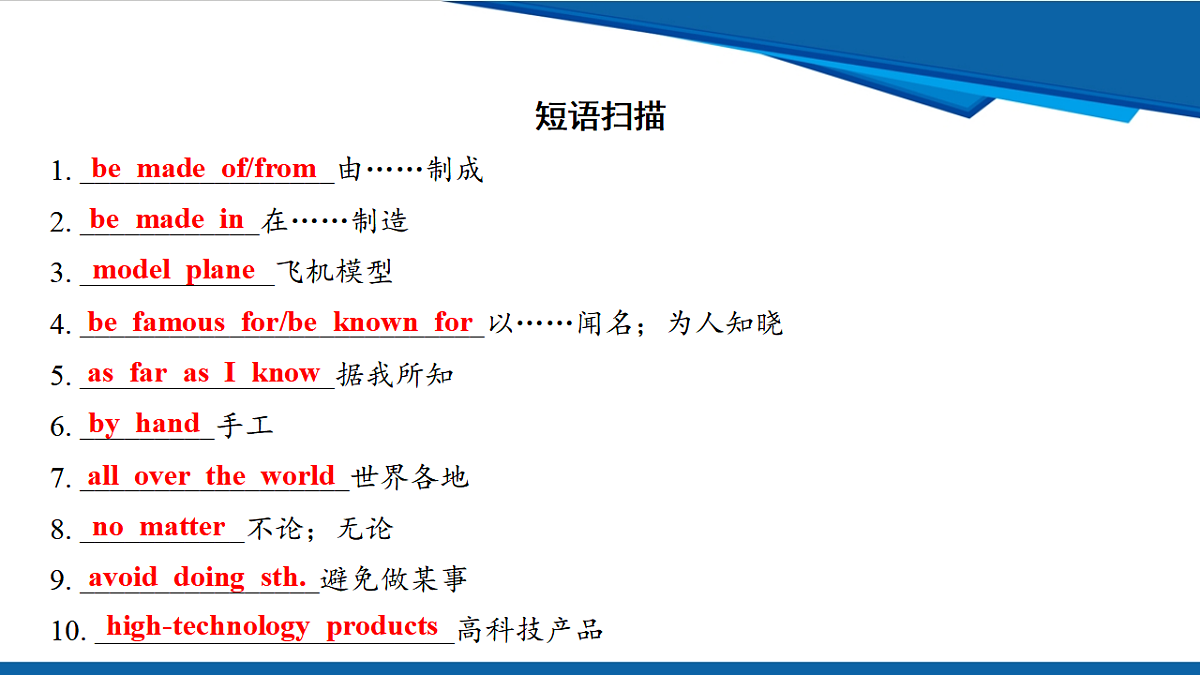 短语扫描

1. be made of/from 由……制成
2. be made in 在……制造
3. model plane 飞机模型
4. be famous for/be known for 以……闻名；为人知晓
5. as far as I know 据我所知
6. by hand 手工
7. all over the world 世界各地
8. no matter 不论；无论
9. avoid doing sth. 避免做某事
10. high-technology products 高科技产品